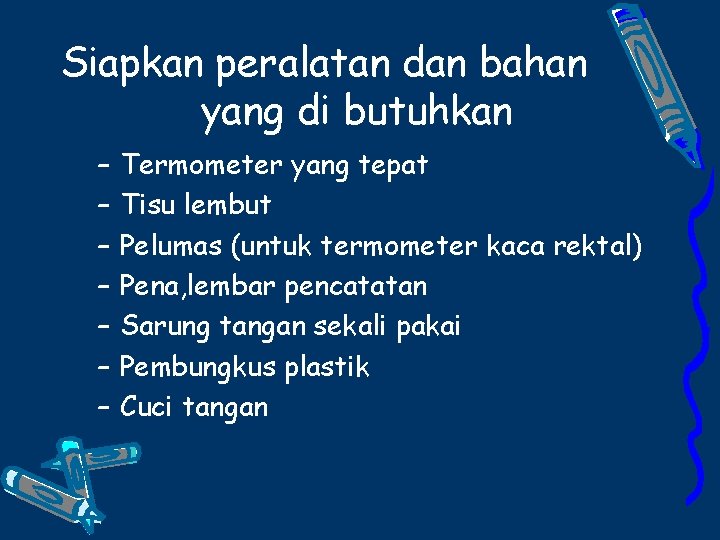 Siapkan peralatan dan bahan yang di butuhkan

– Termometer yang tepat
– Tisu lembut
– Pelumas (untuk termometer kaca rektal)
– Pena,lembar pencatatan
– Sarung tangan sekali pakai
– Pembungkus plastik
– Cuci tangan